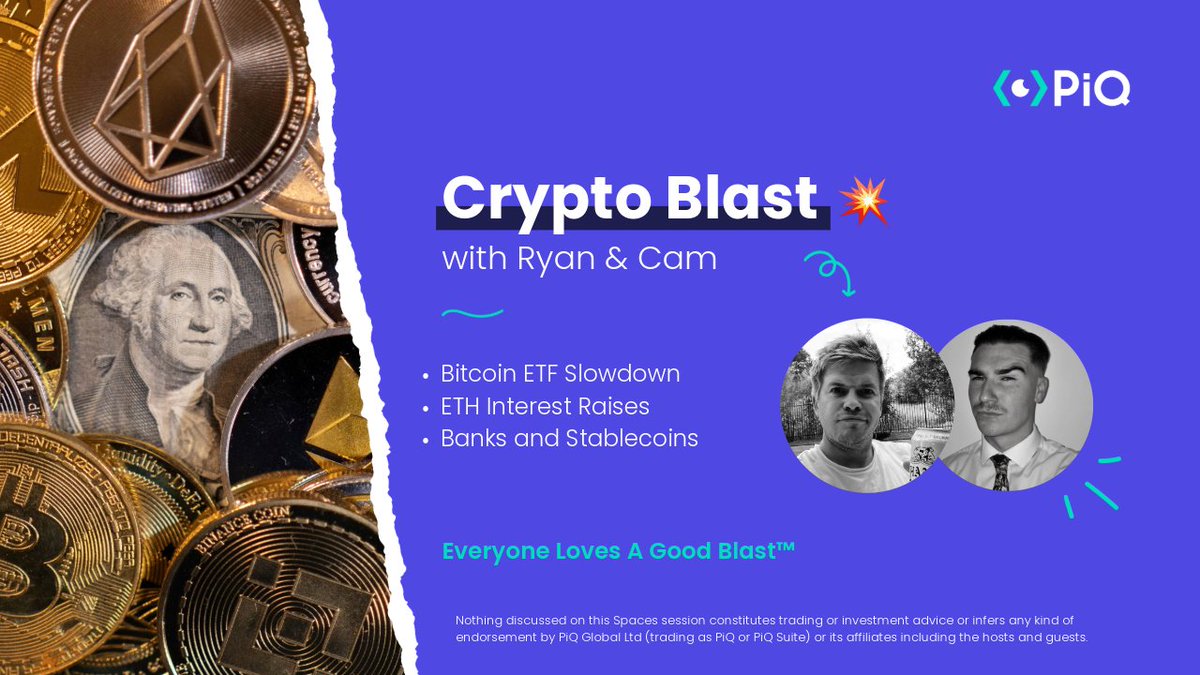 PiQ

Crypto Blast 💥
with Ryan & Cam

• Bitcoin ETF Slowdown
• ETH Interest Raises
• Banks and Stablecoins

Everyone Loves A Good Blast™

Nothing discussed on this Spaces session constitutes trading or investment advice or infers any kind of endorsement by PiQ Global Ltd (trading as PiQ or PiQ Suite) or its affiliates including the hosts and guests.